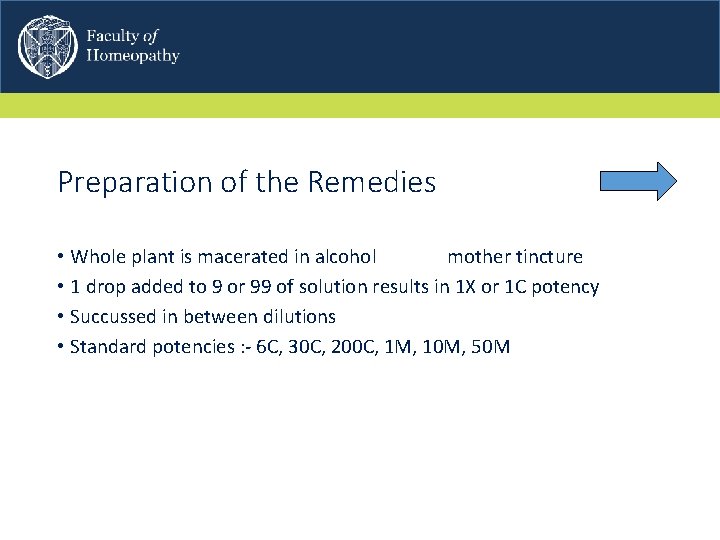 Faculty of Homeopathy

Preparation of the Remedies

• Whole plant is macerated in alcohol mother tincture
• 1 drop added to 9 or 99 of solution results in 1X or 1C potency
• Succussed in between dilutions
• Standard potencies :- 6C, 30C, 200C, 1M, 10M, 50M